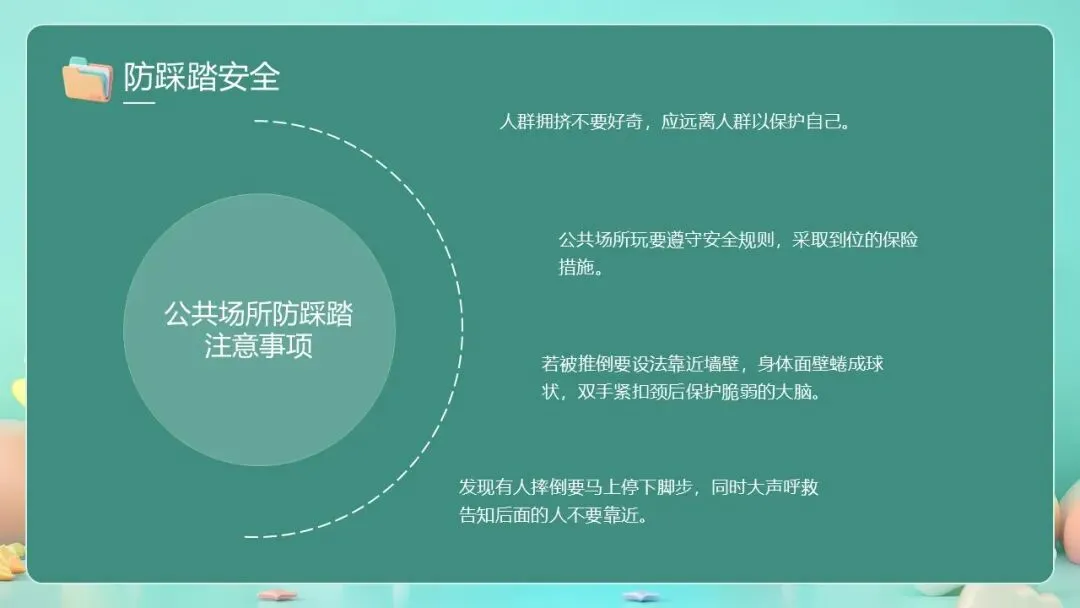 防踩踏安全

公共场所防踩踏注意事项

人群拥挤不要好奇，应远离人群以保护自己。

公共场所玩要遵守安全规则，采取到位的保险措施。

若被推倒要设法靠近墙壁，身体面壁蜷成球状，双手紧扣颈后保护脆弱的大脑。

发现有人摔倒要马上停下脚步，同时大声呼救告知后面的人不要靠近。